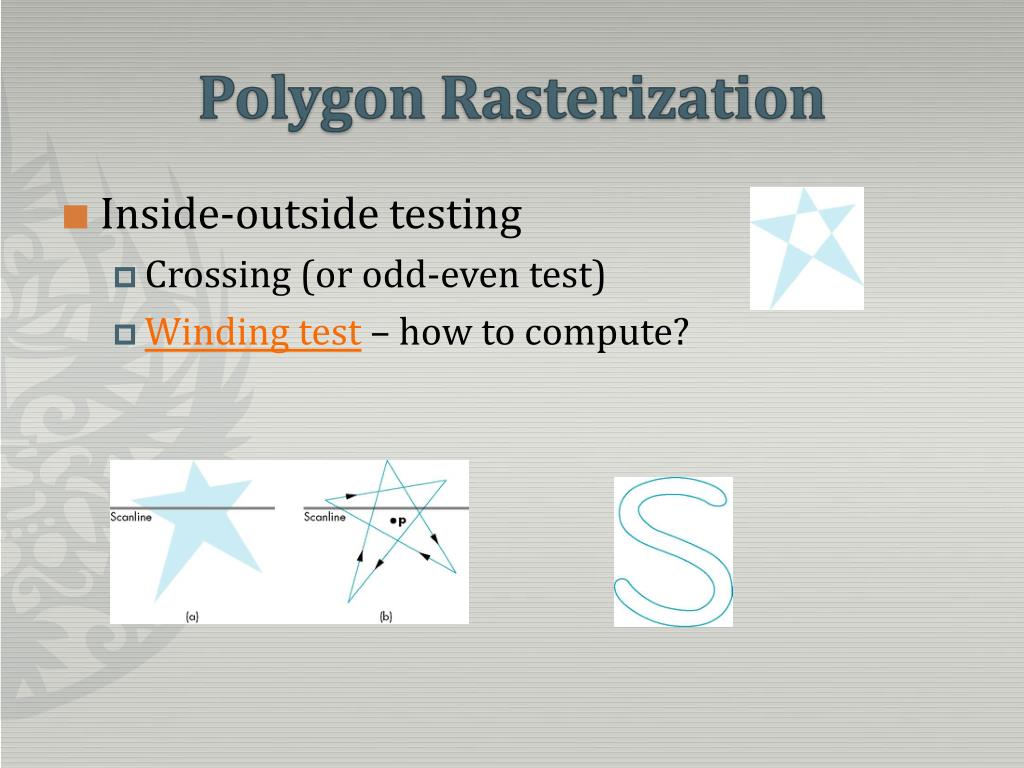 Polygon Rasterization

Inside-outside testing

Crossing (or odd-even test)

Winding test – how to compute?

Scanline

(a)

Scanline

p

(b)